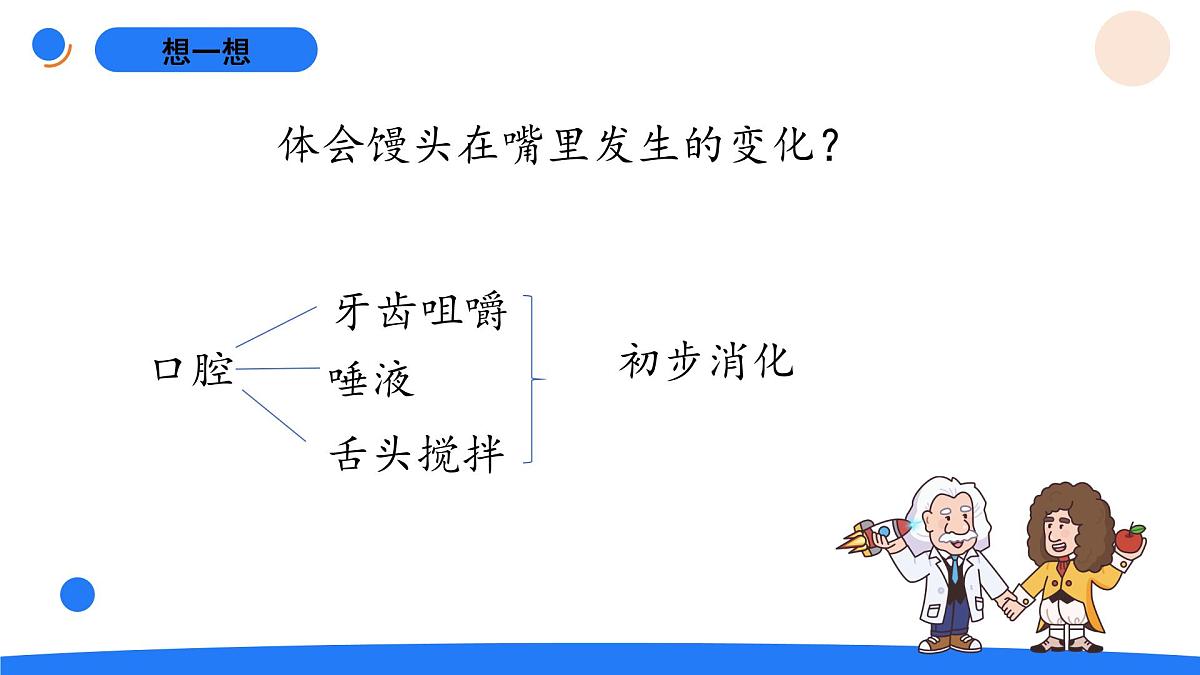 想一想

体会馒头在嘴里发生的变化？

口腔

牙齿咀嚼

唾液

舌头搅拌

初步消化